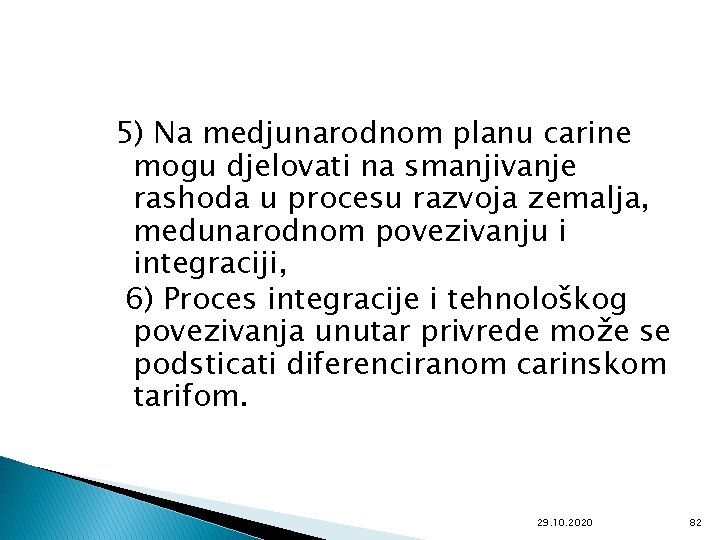 5) Na medjunarodnom planu carine mogu djelovati na smanjivanje rashoda u procesu razvoja zemalja, medunarodnom povezivanju i integraciji,

6) Proces integracije i tehnološkog povezivanja unutar privrede može se podsticati diferenciranom carinskom tarifom.

29.10.2020

82